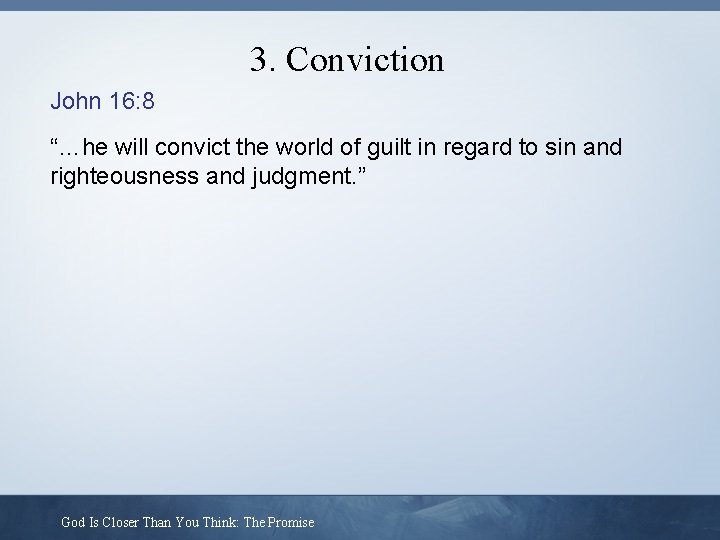 3. Conviction

John 16:8

“…he will convict the world of guilt in regard to sin and righteousness and judgment.”

God Is Closer Than You Think: The Promise